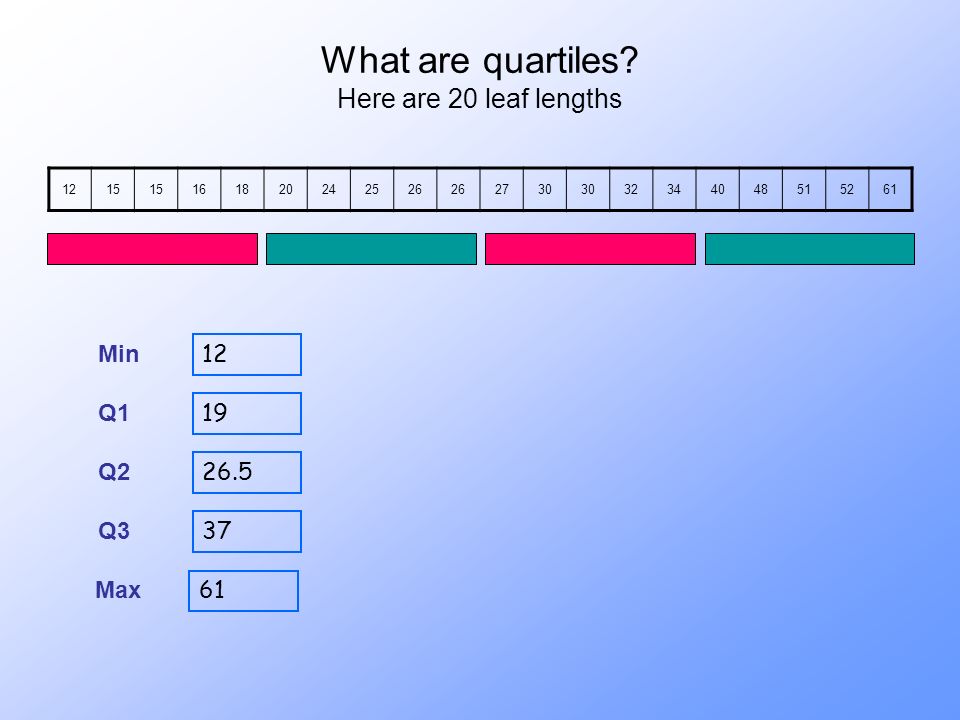 What are quartiles?
Here are 20 leaf lengths

| 12 | 15 | 15 | 16 | 18 | 20 | 24 | 25 | 26 | 26 | 27 | 30 | 30 | 32 | 34 | 40 | 48 | 51 | 52 | 61 |
|---|---|---|---|---|---|---|---|---|---|---|---|---|---|---|---|---|---|---|---|

Min 12

Q1 19

Q2 26.5

Q3 37

Max 61